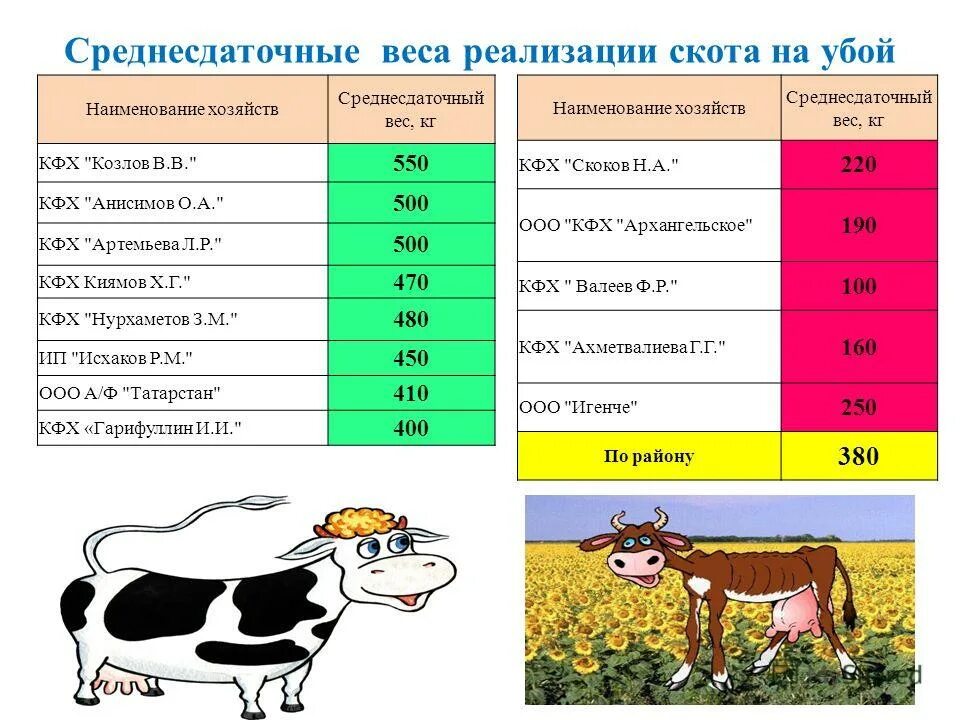 Среднесдаточные веса реализации скота на убой

| Наименование хозяйств | Среднесдаточный вес, кг |
|---|---|
| КФХ "Козлов В.В." | 550 |
| КФХ "Анисимов О.А." | 500 |
| КФХ "Артемьева Л.Р." | 500 |
| КФХ Киямов Х.Г." | 470 |
| КФХ "Нурхаметов З.М." | 480 |
| ИП "Исхаков Р.М." | 450 |
| ООО А/Ф "Татарстан" | 410 |
| КФХ «Гарифуллин И.И." | 400 |

| Наименование хозяйств | Среднесдаточный вес, кг |
|---|---|
| КФХ "Скоков Н.А." | 220 |
| ООО "КФХ "Архангельское" | 190 |
| КФХ " Валеев Ф.Р." | 100 |
| КФХ "Ахметвалиева Г.Г." | 160 |
| ООО "Игенче" | 250 |
| По району | 380 |